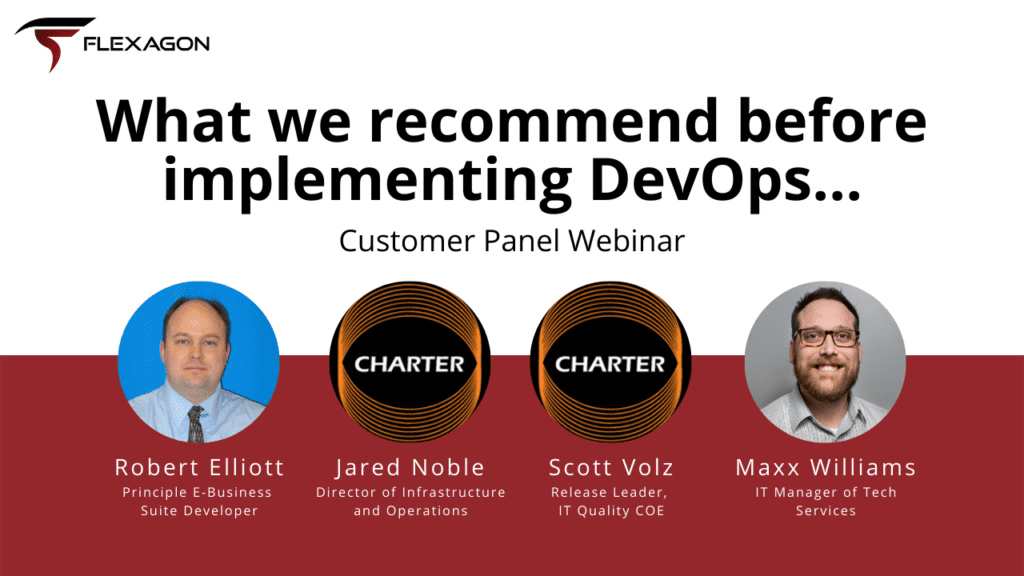 FLEXAGON

What we recommend before implementing DevOps...

Customer Panel Webinar

CHARTER

CHARTER

Robert Elliott
Principle E-Business Suite Developer

Jared Noble
Director of Infrastructure and Operations

Scott Volz
Release Leader, IT Quality COE

Maxx Williams
IT Manager of Tech Services